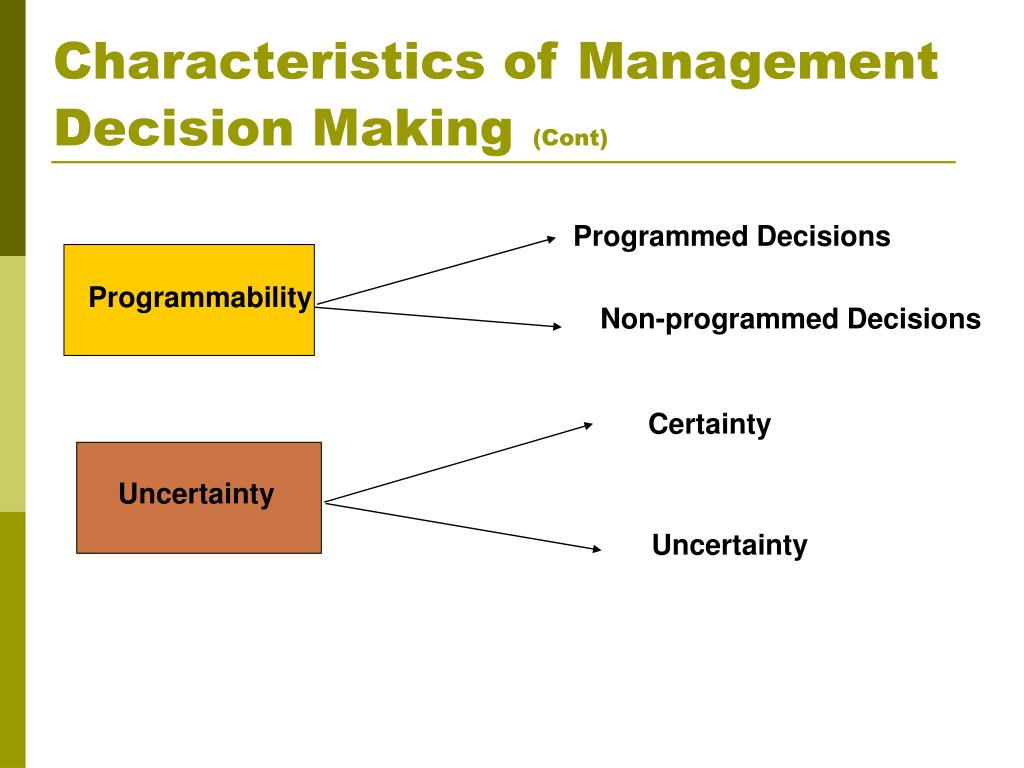 Characteristics of Management Decision Making (Cont)

Programmability

Programmed Decisions

Non-programmed Decisions

Uncertainty

Certainty

Uncertainty